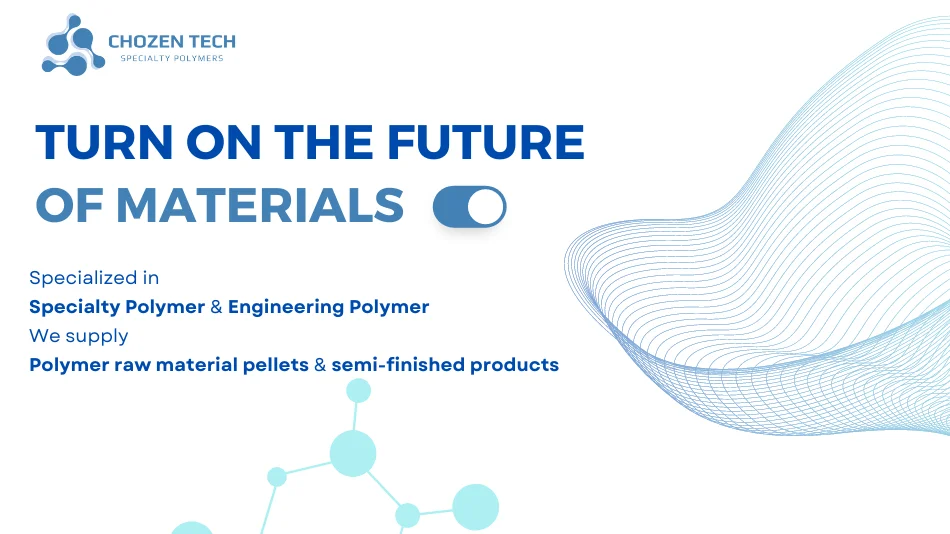 CHOZEN TECH
SPECIALTY POLYMERS

TURN ON THE FUTURE OF MATERIALS

Specialized in
Specialty Polymer & Engineering Polymer
We supply
Polymer raw material pellets & semi-finished products